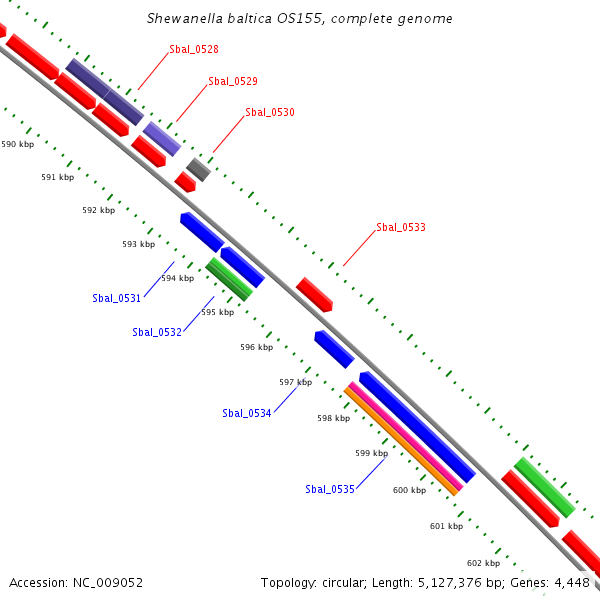 Shewanella baltica OS155, complete genome

Sbal_0528

Sbal_0529

Sbal_0530

590 kbp

591 kbp

592 kbp

593 kbp

Sbal_0533

594 kbp

Sbal_0531

595 kbp

Sbal_0532

596 kbp

597 kbp

Sbal_0534

598 kbp

599 kbp

Sbal_0535

600 kbp

601 kbp

602 kbp

Accession: NC_009052

Topology: circular; Length: 5,127,376 bp; Genes: 4,448